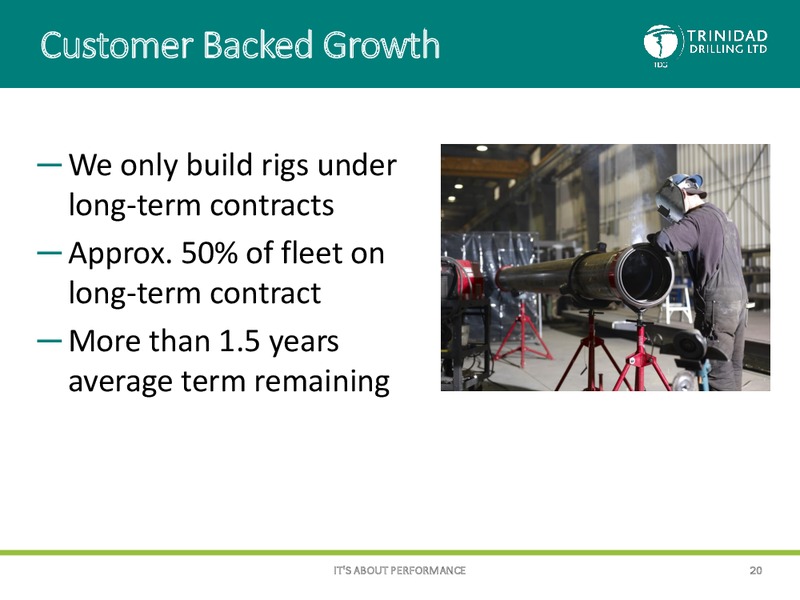 Customer Backed Growth

TRINIDAD DRILLING LTD

TDG

— We only build rigs under long-term contracts

— Approx. 50% of fleet on long-term contract

— More than 1.5 years average term remaining

IT'S ABOUT PERFORMANCE

20